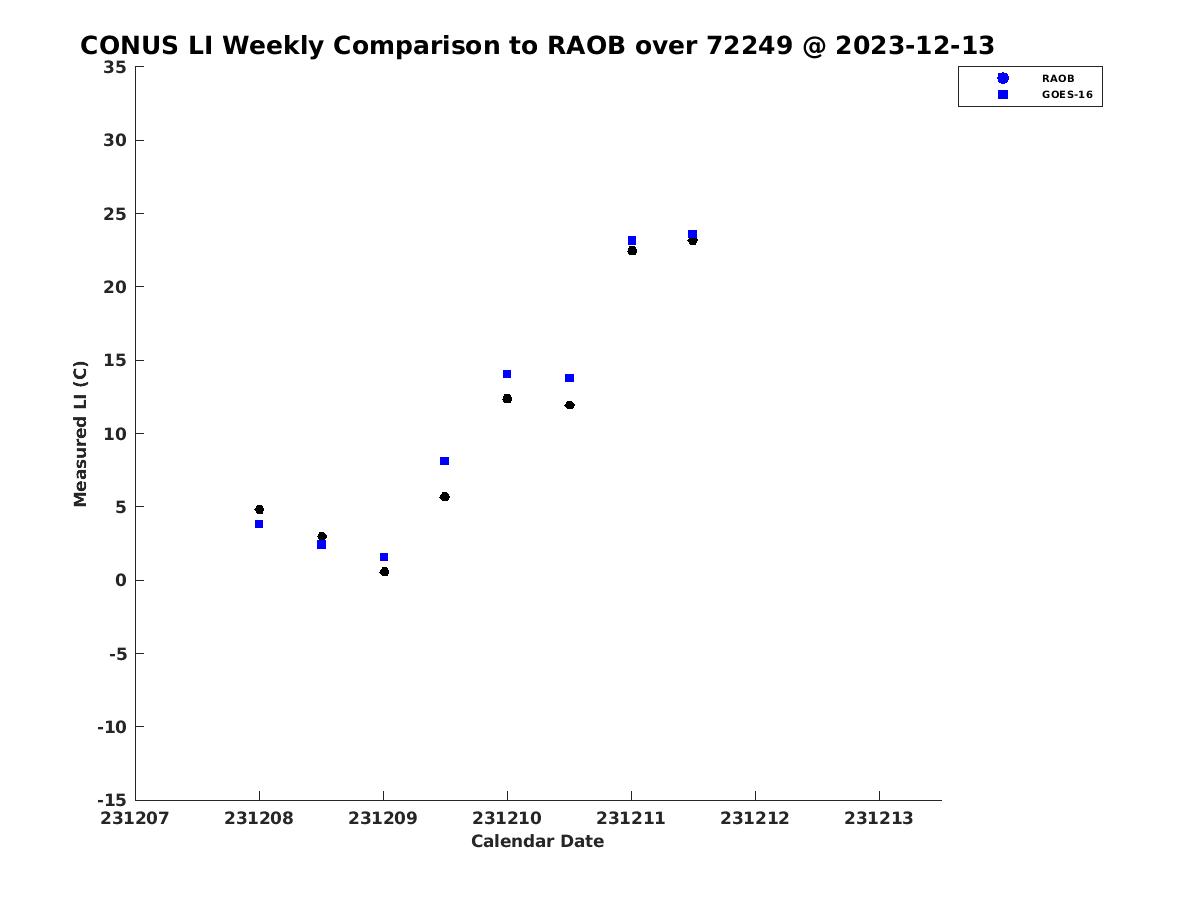 CONUS LI Weekly Comparison to RAOB over 72249 @ 2023-12-13

RAOB
GOES-16

Measured LI (C)

35
30
25
20
15
10
5
0
-5
-10
-15

231207 231208 231209 231210 231211 231212 231213

Calendar Date